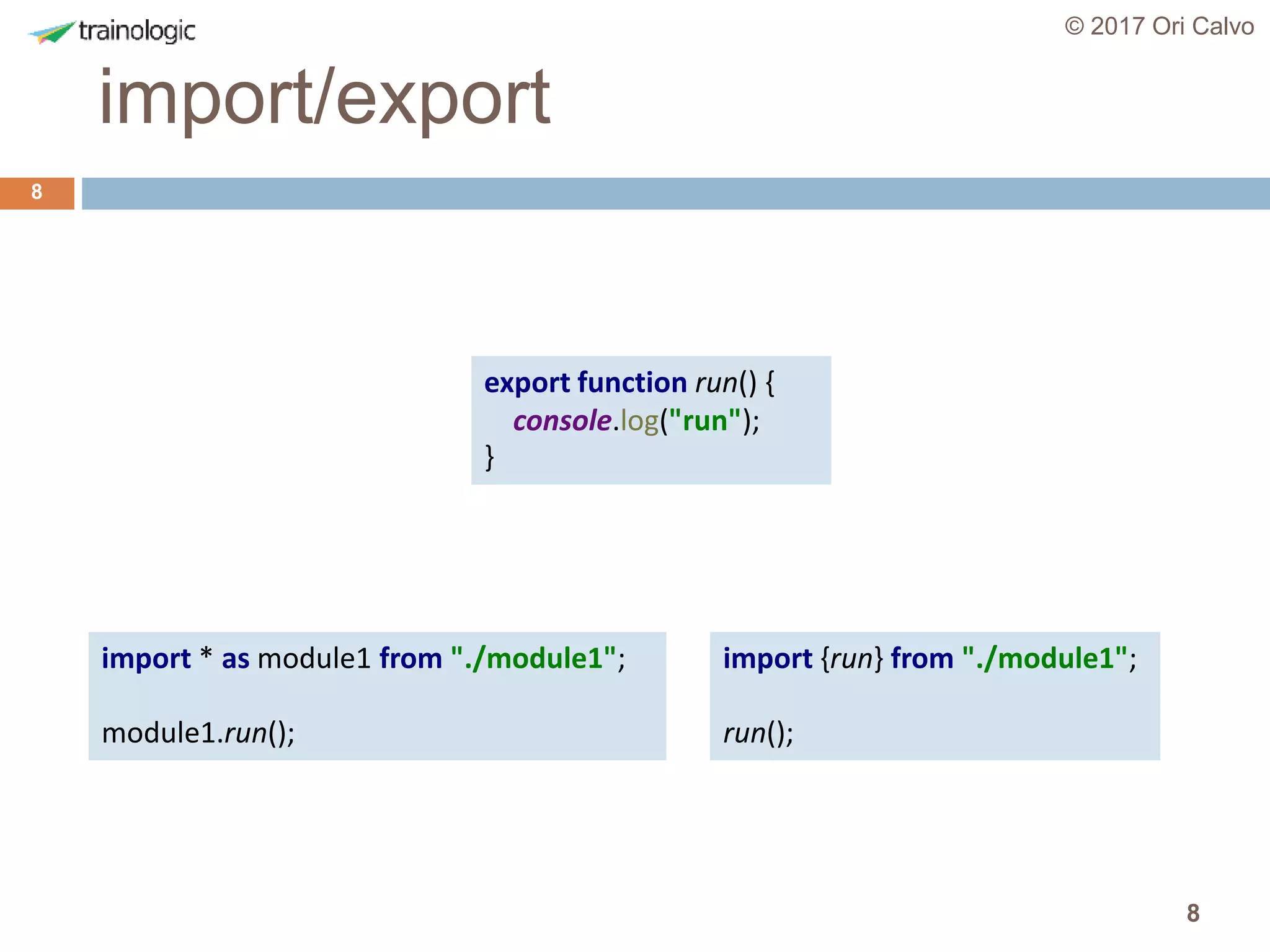 trainologic

© 2017 Ori Calvo

import/export

8

export function run() {
    console.log("run");
}

import * as module1 from "./module1";

module1.run();

import {run} from "./module1";

run();

8